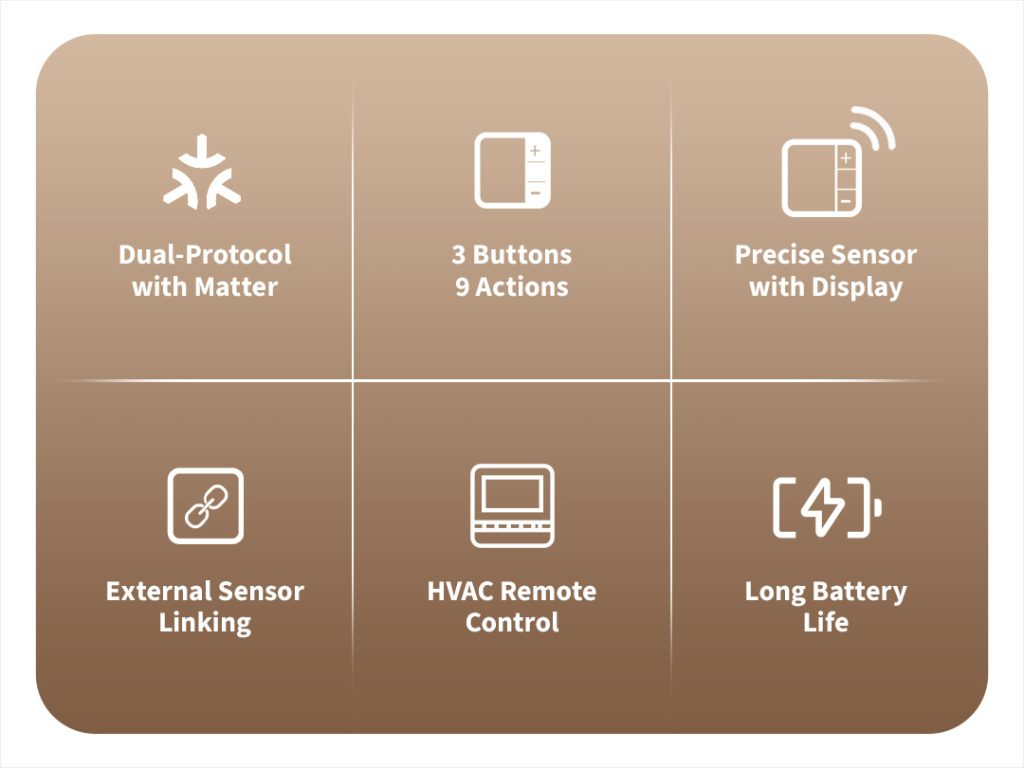 Dual-Protocol with Matter

3 Buttons 9 Actions

Precise Sensor with Display

External Sensor Linking

HVAC Remote Control

Long Battery Life